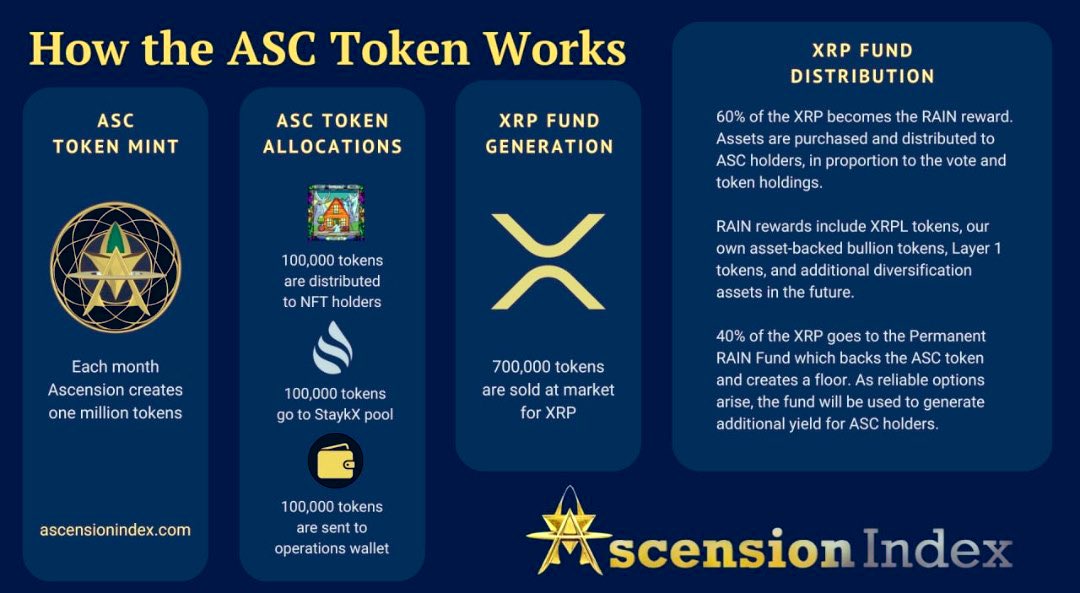 How the ASC Token Works

ASC TOKEN MINT

Each month Ascension creates one million tokens

ascensionindex.com

ASC TOKEN ALLOCATIONS

100,000 tokens are distributed to NFT holders

100,000 tokens go to StaykX pool

100,000 tokens are sent to operations wallet

XRP FUND GENERATION

700,000 tokens are sold at market for XRP

XRP FUND DISTRIBUTION

60% of the XRP becomes the RAIN reward. Assets are purchased and distributed to ASC holders, in proportion to the vote and token holdings.

RAIN rewards include XRPL tokens, our own asset-backed bullion tokens, Layer 1 tokens, and additional diversification assets in the future.

40% of the XRP goes to the Permanent RAIN Fund which backs the ASC token and creates a floor. As reliable options arise, the fund will be used to generate additional yield for ASC holders.

Ascension Index